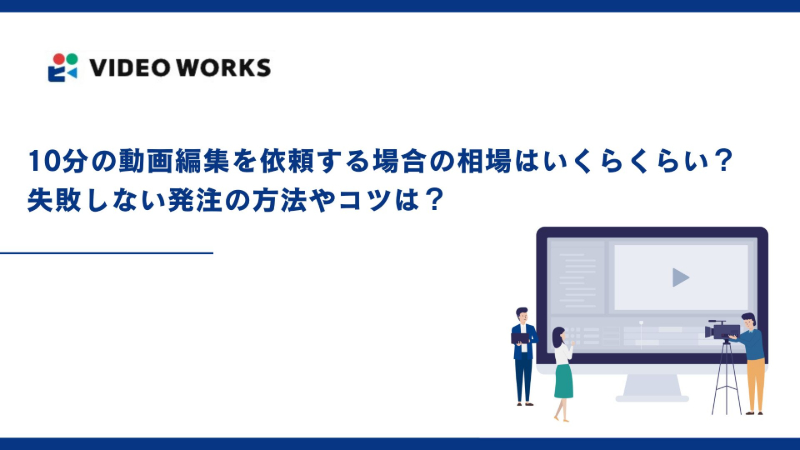 VIDEO WORKS

10分の動画編集を依頼する場合の相場はいくらくらい？
失敗しない発注の方法やコツは？